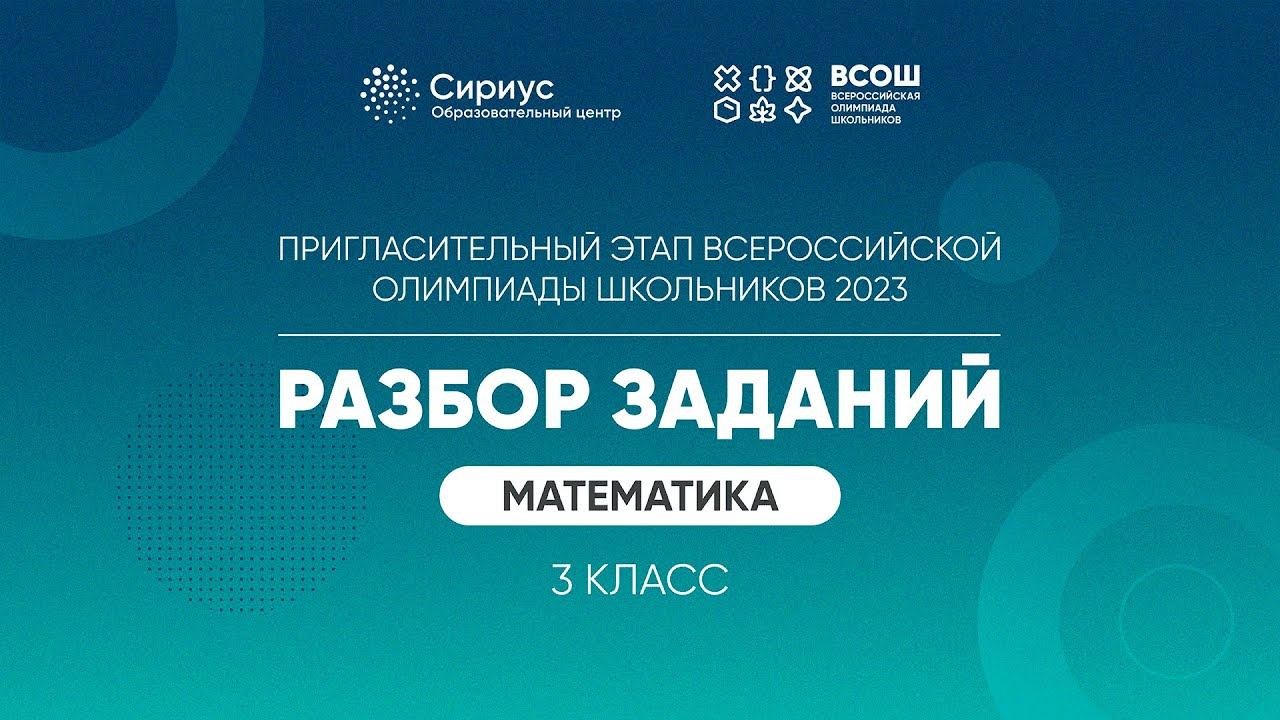 Сириус
Образовательный центр

ВСОШ
ВСЕРОССИЙСКАЯ
ОЛИМПИАДА
ШКОЛЬНИКОВ

ПРИГЛАСИТЕЛЬНЫЙ ЭТАП ВСЕРОССИЙСКОЙ ОЛИМПИАДЫ ШКОЛЬНИКОВ 2023

РАЗБОР ЗАДАНИЙ

МАТЕМАТИКА

3 КЛАСС